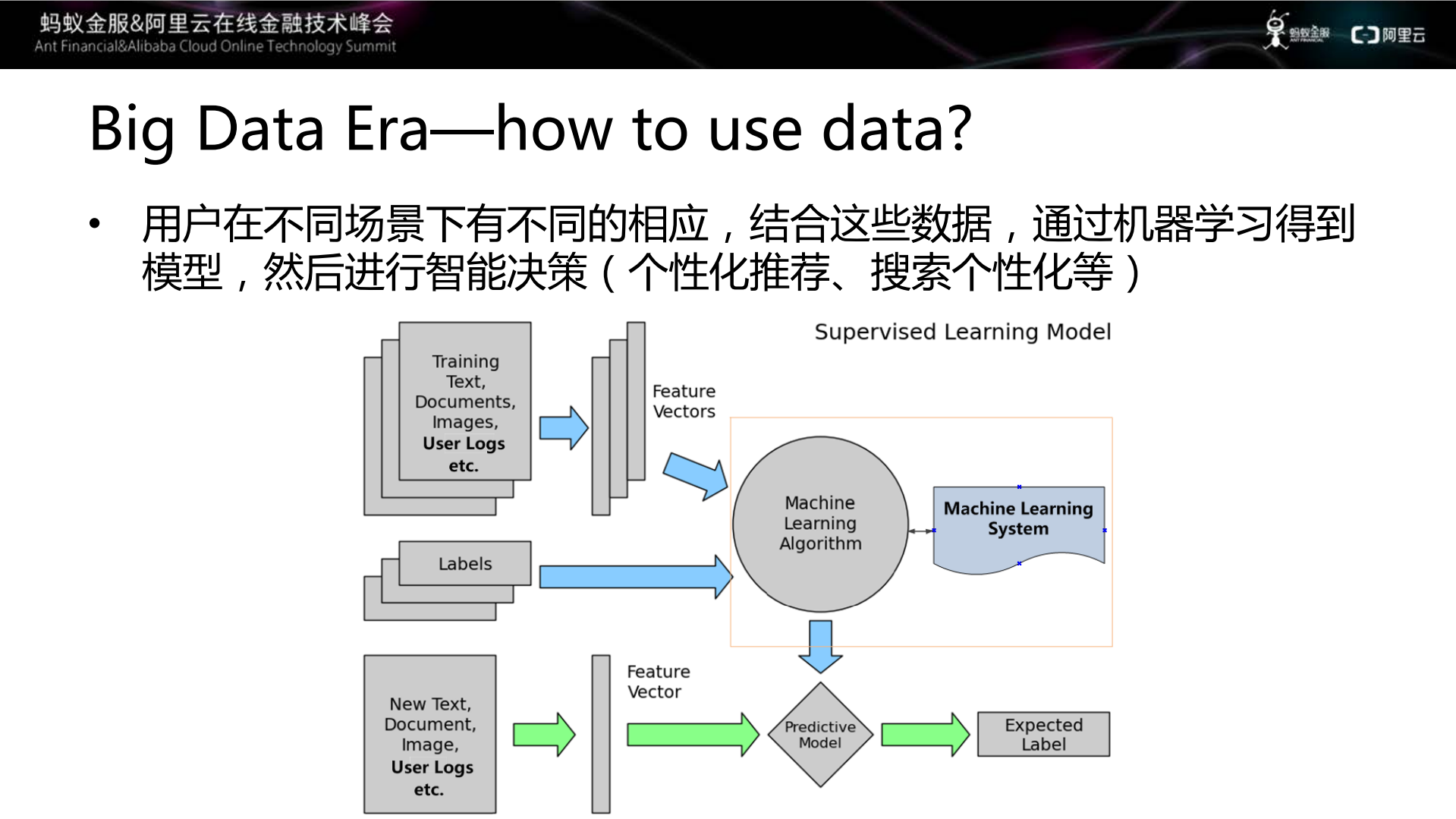 蚂蚁金服&阿里云在线金融技术峰会
Ant Financial&Alibaba Cloud Online Technology Summit

蚂蚁金服 阿里云

Big Data Era—how to use data?

• 用户在不同场景下有不同的相应，结合这些数据，通过机器学习得到模型，然后进行智能决策（个性化推荐、搜索个性化等）

Supervised Learning Model

Training Text, Documents, Images, User Logs etc.

Feature Vectors

Machine Learning Algorithm

Machine Learning System

Labels

New Text, Document, Image, User Logs etc.

Feature Vector

Predictive Model

Expected Label